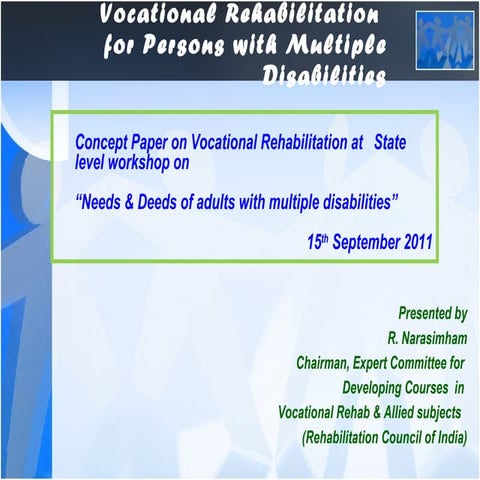 Vocational Rehabilitation for Persons with Multiple Disabilities

Concept Paper on Vocational Rehabilitation at State level workshop on

"Needs & Deeds of adults with multiple disabilities"

15$^{th}$ September 2011

Presented by
R. Narasimham
Chairman, Expert Committee for
Developing Courses in
Vocational Rehab & Allied subjects
(Rehabilitation Council of India)